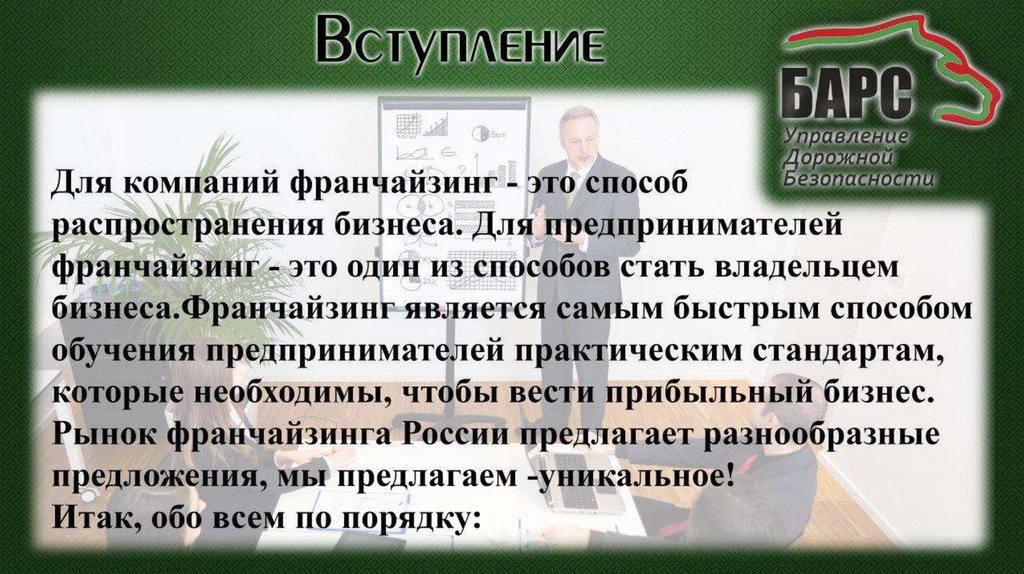 Вступление

БАРС
Управление
Дорожной
Безопасности

Для компаний франчайзинг - это способ распространения бизнеса. Для предпринимателей франчайзинг - это один из способов стать владельцем бизнеса.Франчайзинг является самым быстрым способом обучения предпринимателей практическим стандартам, которые необходимы, чтобы вести прибыльный бизнес. Рынок франчайзинга России предлагает разнообразные предложения, мы предлагаем -уникальное!
Итак, обо всем по порядку: